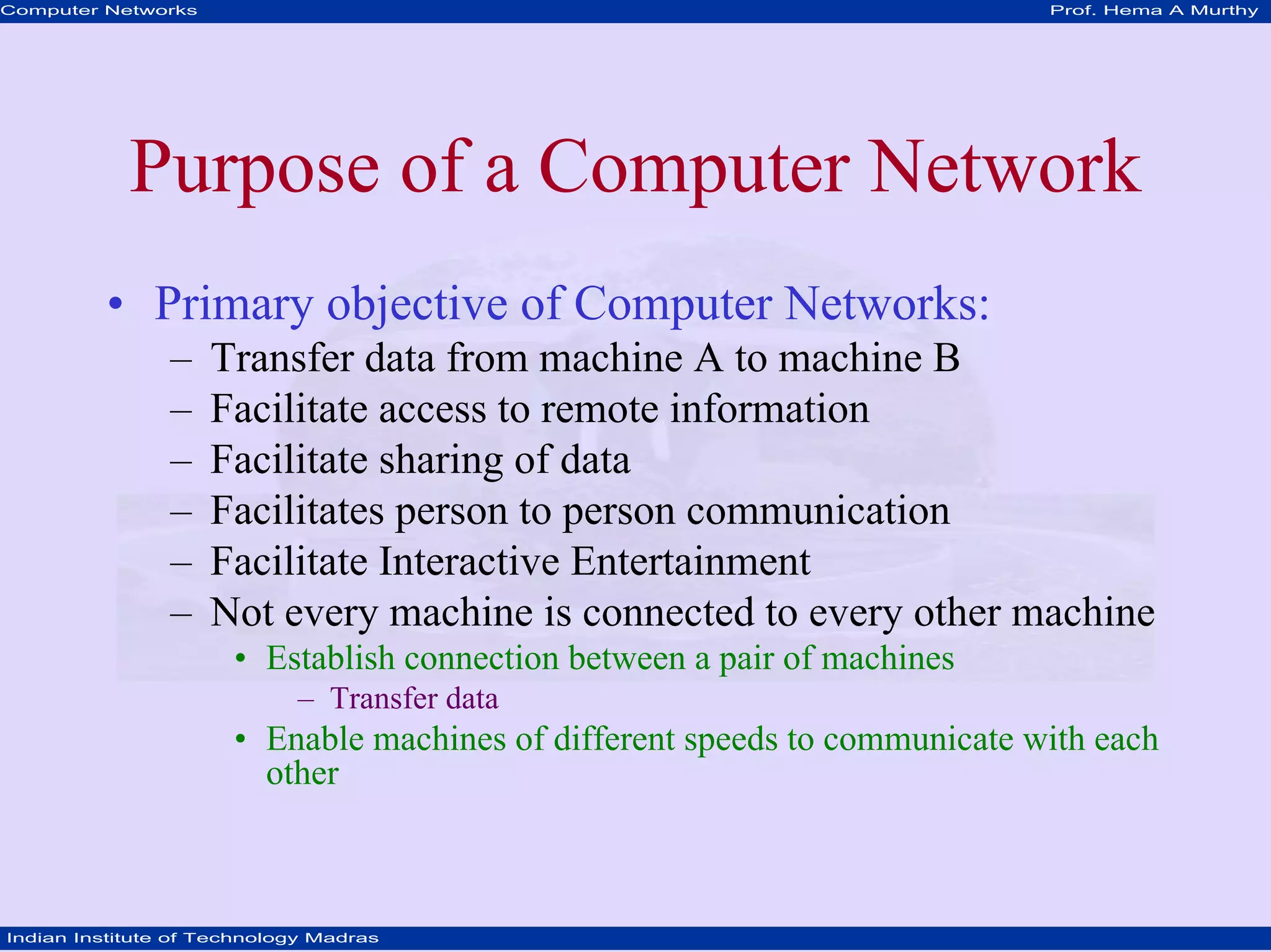 Computer Networks

Prof. Hema A Murthy

Purpose of a Computer Network

• Primary objective of Computer Networks:
– Transfer data from machine A to machine B
– Facilitate access to remote information
– Facilitate sharing of data
– Facilitates person to person communication
– Facilitate Interactive Entertainment
– Not every machine is connected to every other machine
• Establish connection between a pair of machines
– Transfer data
• Enable machines of different speeds to communicate with each other

Indian Institute of Technology Madras